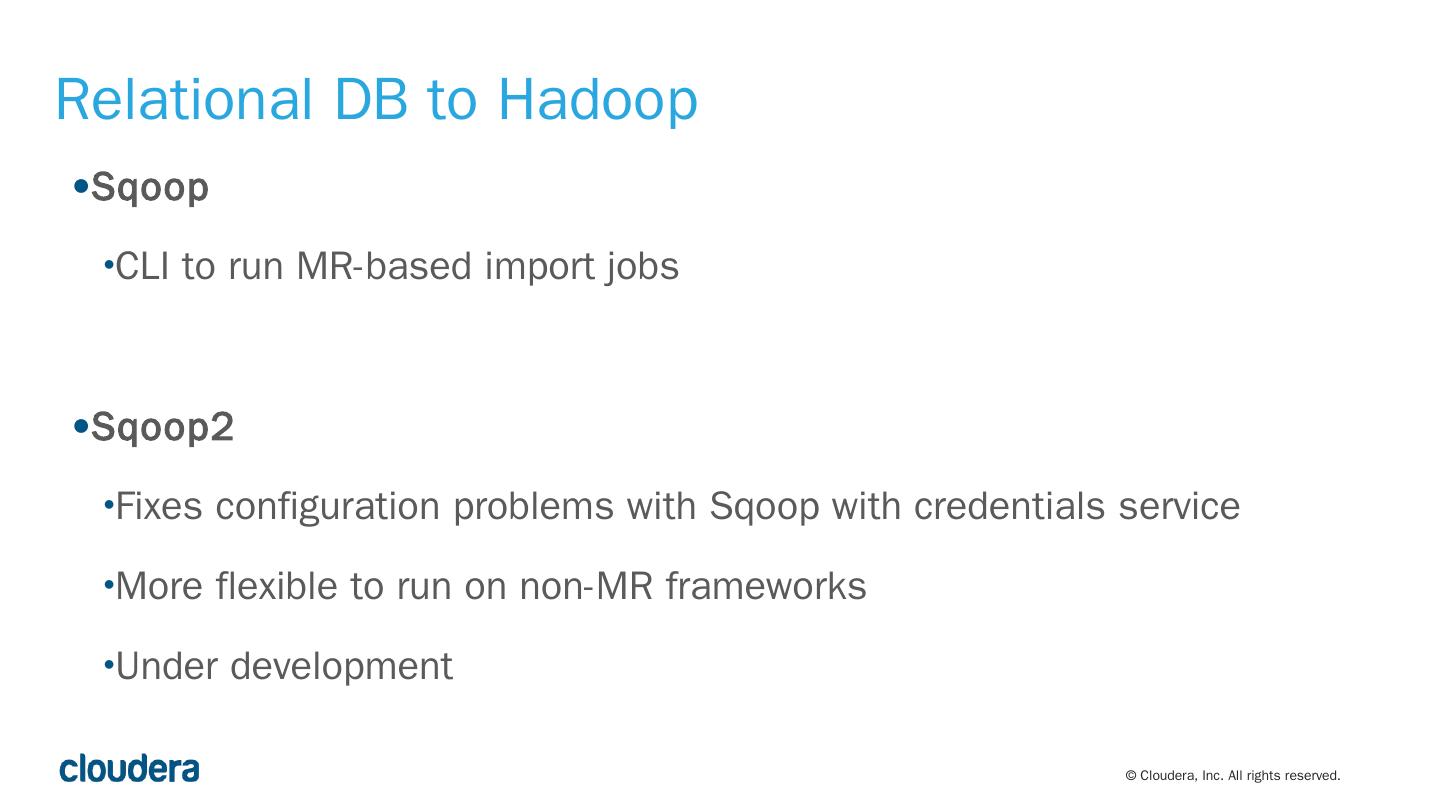 Relational DB to Hadoop

•Sqoop

•CLI to run MR-based import jobs

•Sqoop2

•Fixes configuration problems with Sqoop with credentials service

•More flexible to run on non-MR frameworks

•Under development

cloudera

© Cloudera, Inc. All rights reserved.